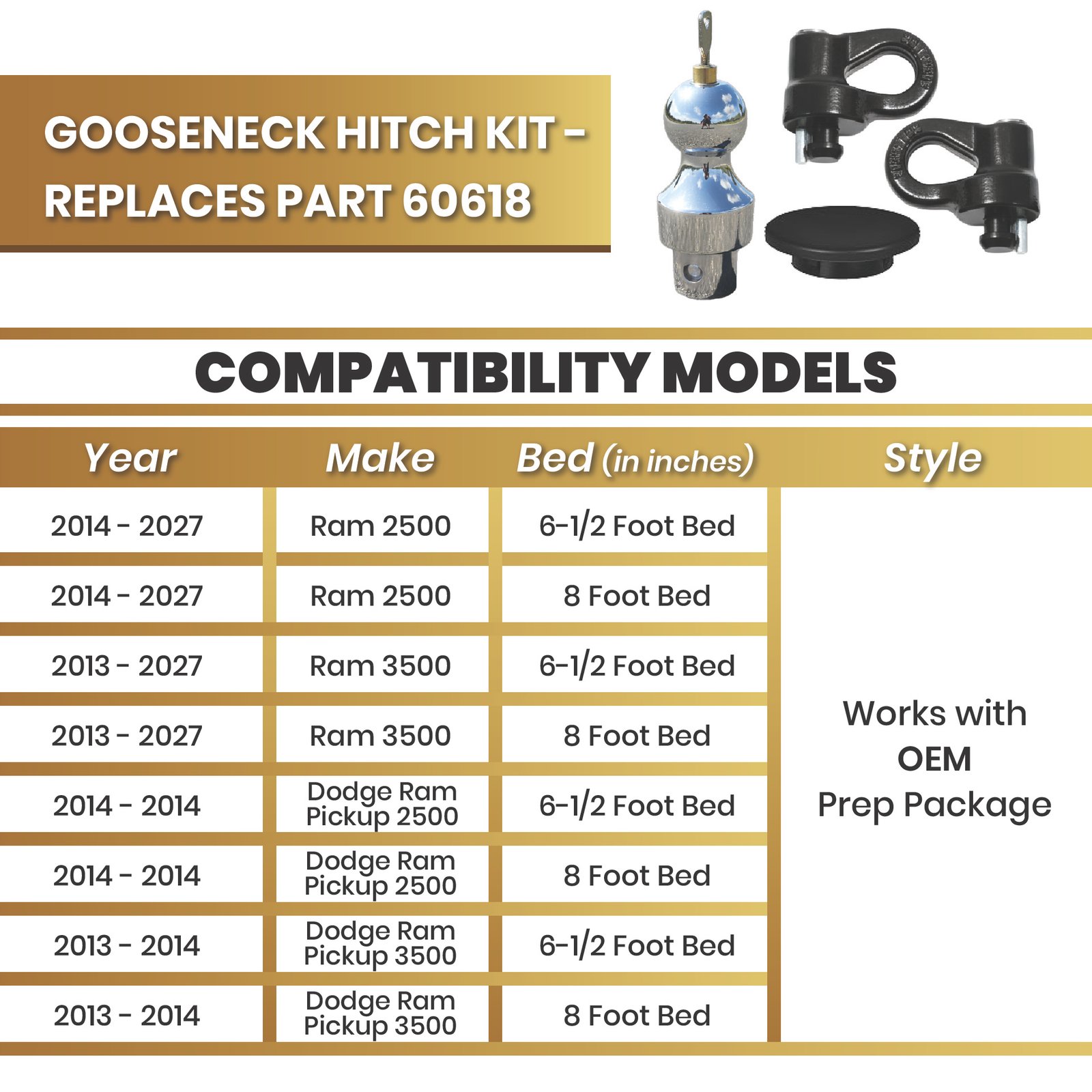 GOOSENECK HITCH KIT - REPLACES PART 60618

COMPATIBILITY MODELS

| Year | Make | Bed (in inches) | Style |
|---|---|---|---|
| 2014 - 2027 | Ram 2500 | 6-1/2 Foot Bed | Works with OEM Prep Package |
| 2014 - 2027 | Ram 2500 | 8 Foot Bed | |
| 2013 - 2027 | Ram 3500 | 6-1/2 Foot Bed | |
| 2013 - 2027 | Ram 3500 | 8 Foot Bed | |
| 2014 - 2014 | Dodge Ram Pickup 2500 | 6-1/2 Foot Bed | |
| 2014 - 2014 | Dodge Ram Pickup 2500 | 8 Foot Bed | |
| 2013 - 2014 | Dodge Ram Pickup 3500 | 6-1/2 Foot Bed | |
| 2013 - 2014 | Dodge Ram Pickup 3500 | 8 Foot Bed | |